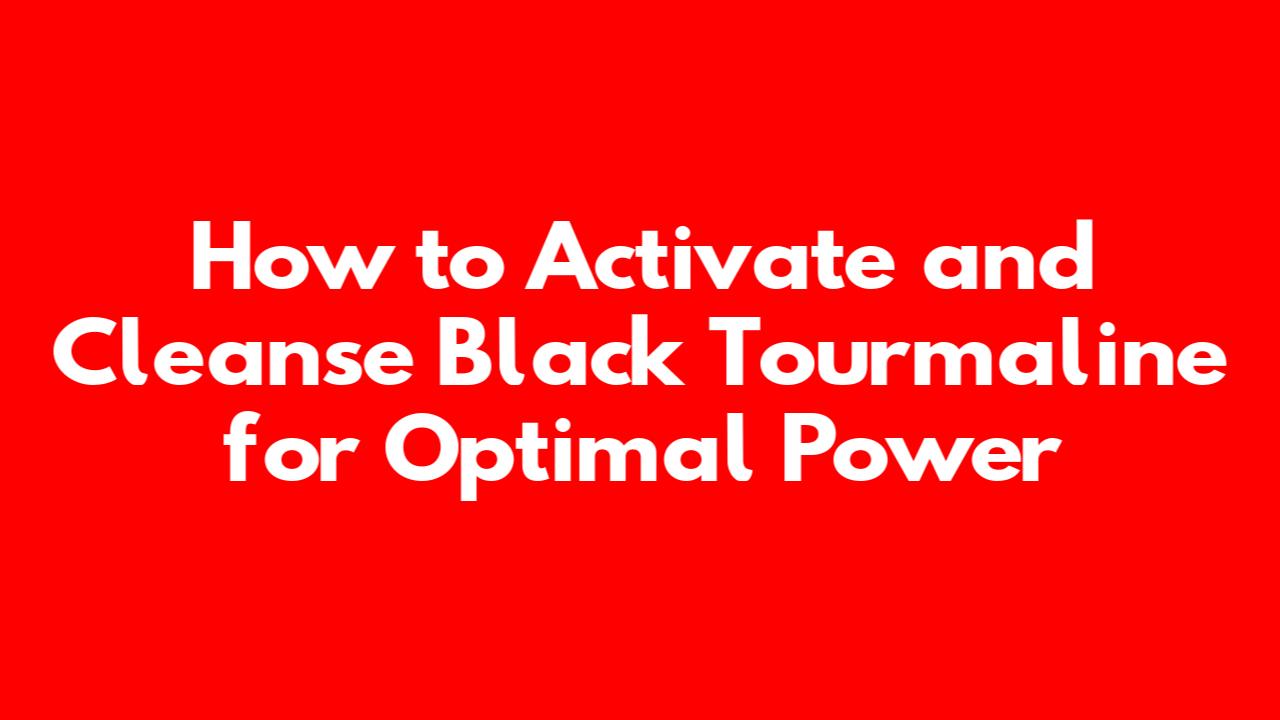 How to Activate and Cleanse Black Tourmaline for Optimal Power